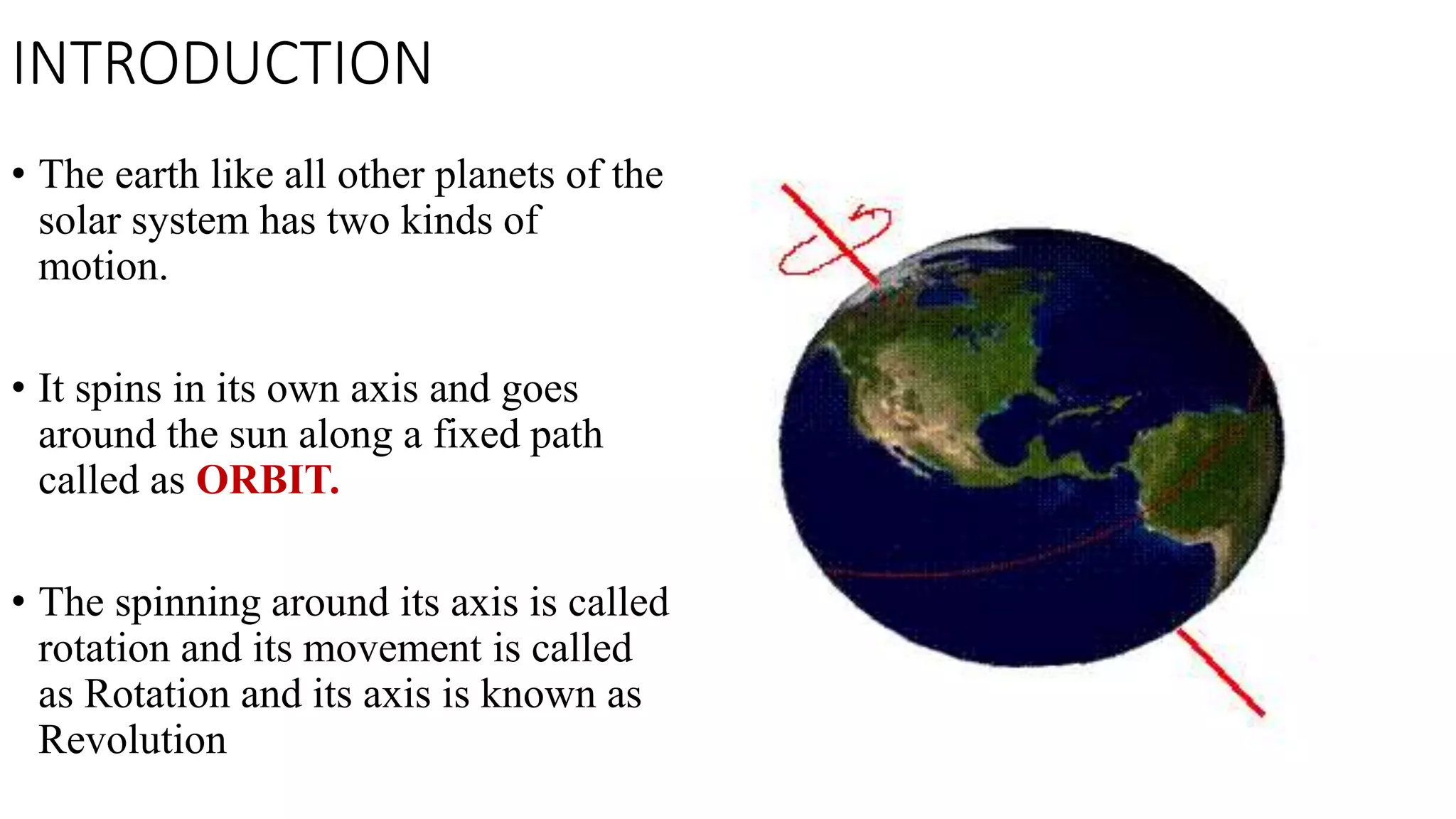 INTRODUCTION

• The earth like all other planets of the solar system has two kinds of motion.

• It spins in its own axis and goes around the sun along a fixed path called as ORBIT.

• The spinning around its axis is called rotation and its movement is called as Rotation and its axis is known as Revolution